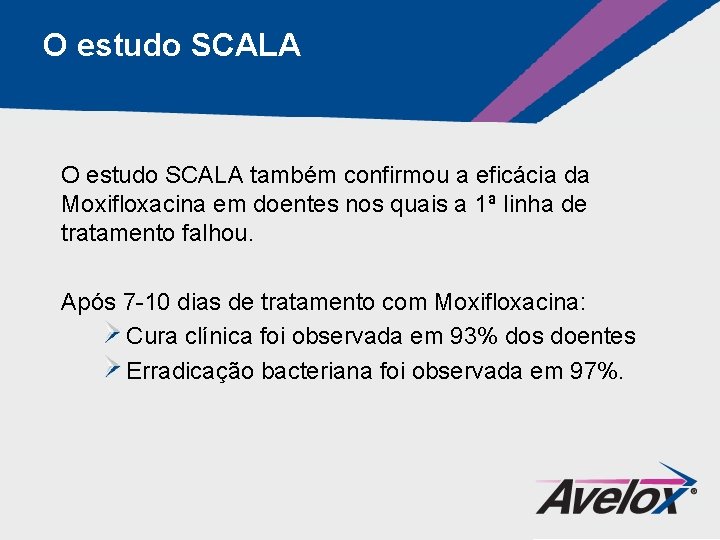 O estudo SCALA

O estudo SCALA também confirmou a eficácia da Moxifloxacina em doentes nos quais a 1ª linha de tratamento falhou.

Após 7-10 dias de tratamento com Moxifloxacina:

Cura clínica foi observada em 93% dos doentes

Erradicação bacteriana foi observada em 97%.

Avelox®